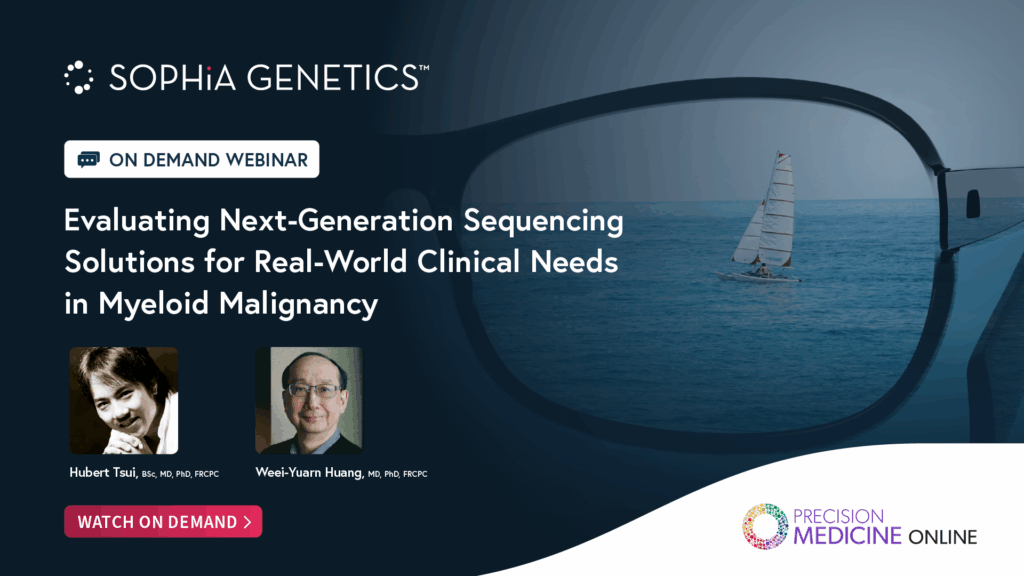 SOPHiA GENETICS™

ON DEMAND WEBINAR

Evaluating Next-Generation Sequencing Solutions for Real-World Clinical Needs in Myeloid Malignancy

Hubert Tsui, BSc, MD, PhD, FRCPC

Weei-Yuarn Huang, MD, PhD, FRCPC

WATCH ON DEMAND >

PRECISION MEDICINE ONLINE